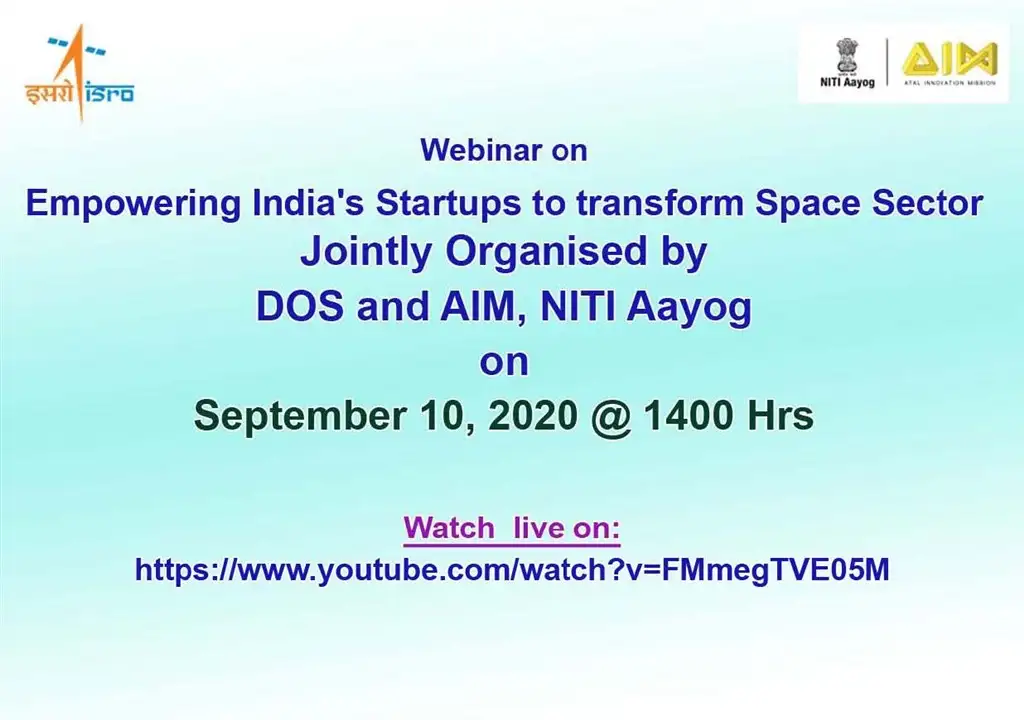 इसरो isro

NITI Aayog

AIM
ATAL INNOVATION MISSION

Webinar on

Empowering India's Startups to transform Space Sector

Jointly Organised by

DOS and AIM, NITI Aayog

on

September 10, 2020 @ 1400 Hrs

Watch live on:

https://www.youtube.com/watch?v=FMmegTVE05M